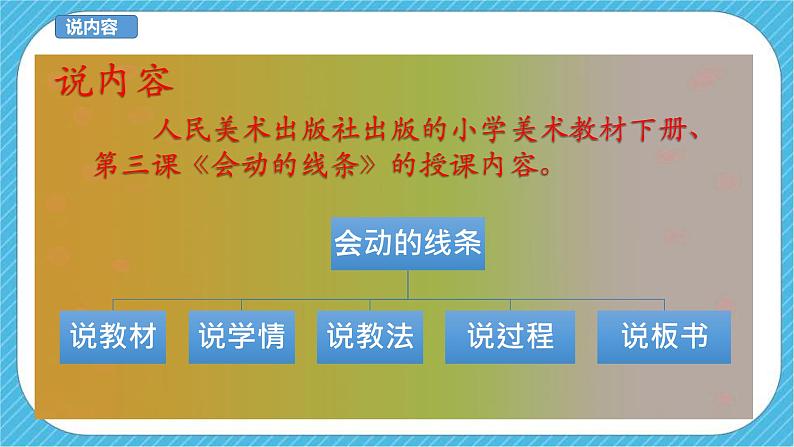 说内容

说内容

人民美术出版社出版的小学美术教材下册、第三课《会动的线条》的授课内容。

会动的线条

说教材

说学情

说教法

说过程

说板书